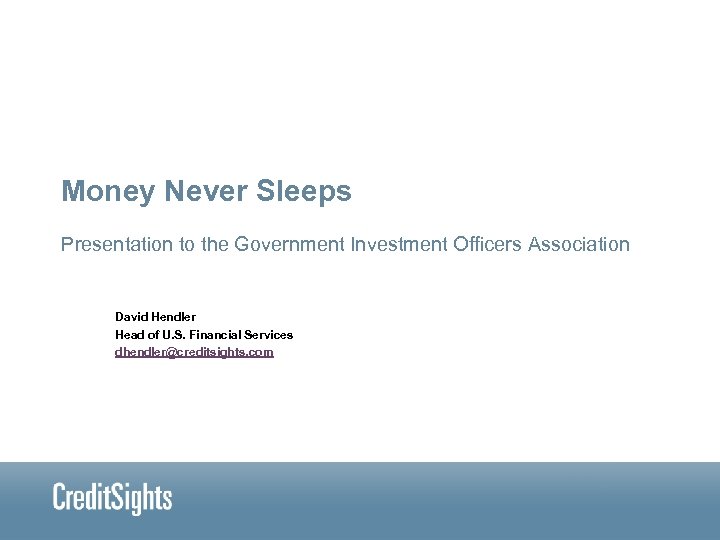 Money Never Sleeps

Presentation to the Government Investment Officers Association

David Hendler
Head of U.S. Financial Services
dhendler@creditsights.com

CreditSights